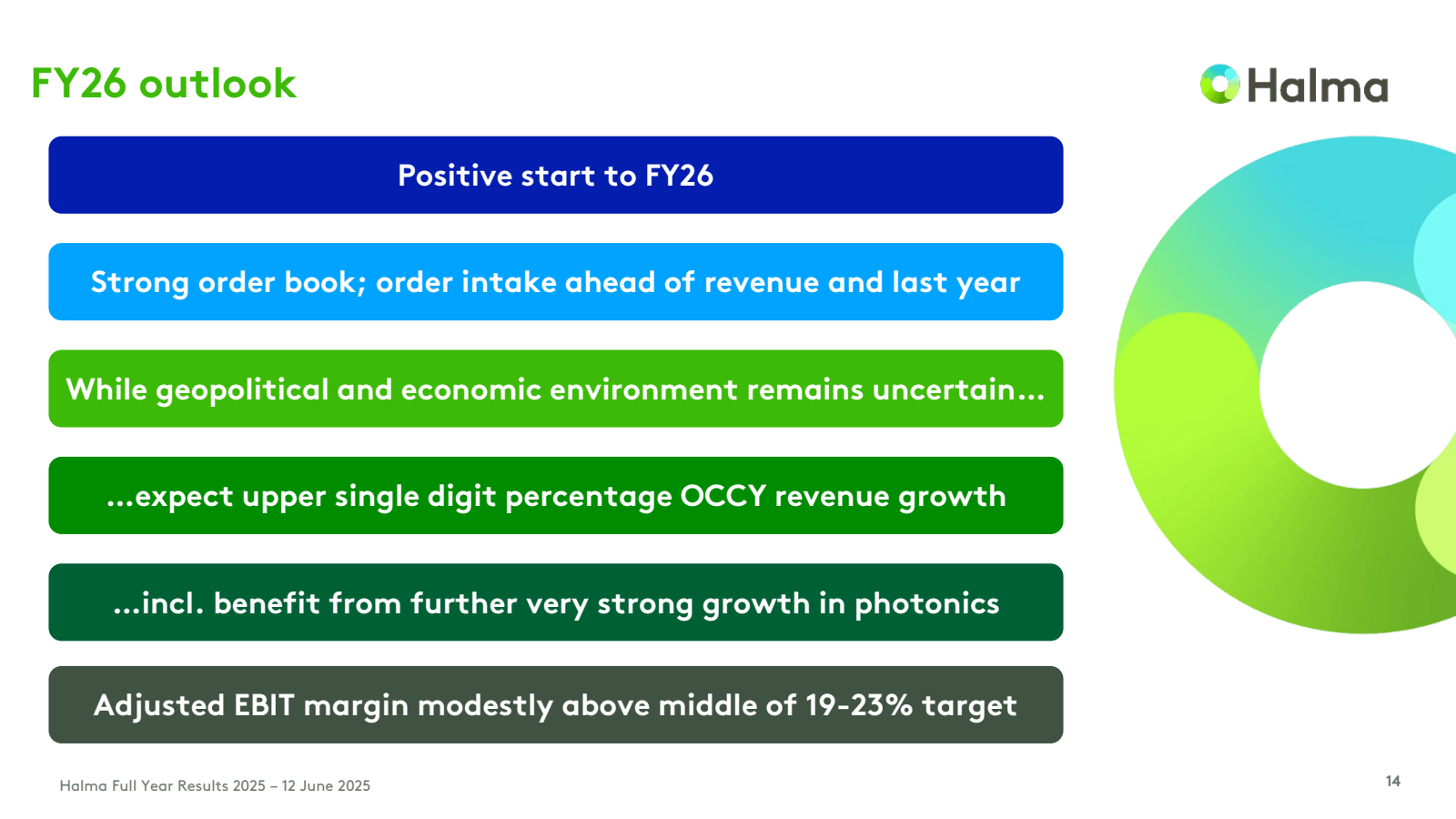 FY26 outlook

Halma

Positive start to FY26

Strong order book; order intake ahead of revenue and last year

While geopolitical and economic environment remains uncertain...

...expect upper single digit percentage OCCY revenue growth

...incl. benefit from further very strong growth in photonics

Adjusted EBIT margin modestly above middle of 19-23% target

Halma Full Year Results 2025 – 12 June 2025

14